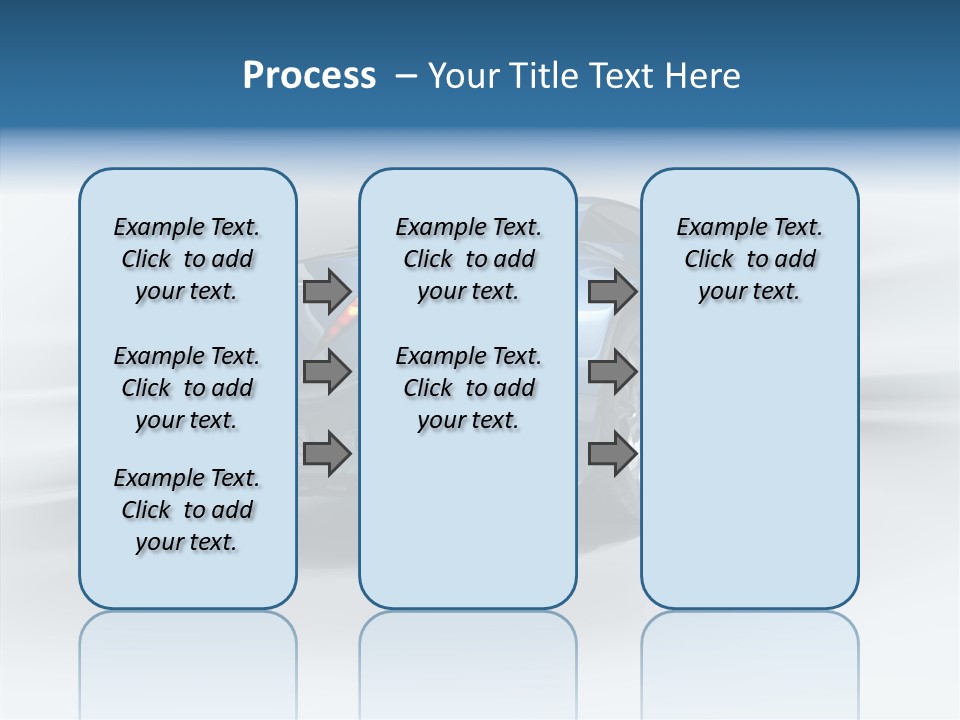 Process – Your Title Text Here

Example Text. Click to add your text.

Example Text. Click to add your text.

Example Text. Click to add your text.

Example Text. Click to add your text.

Example Text. Click to add your text.

Example Text. Click to add your text.